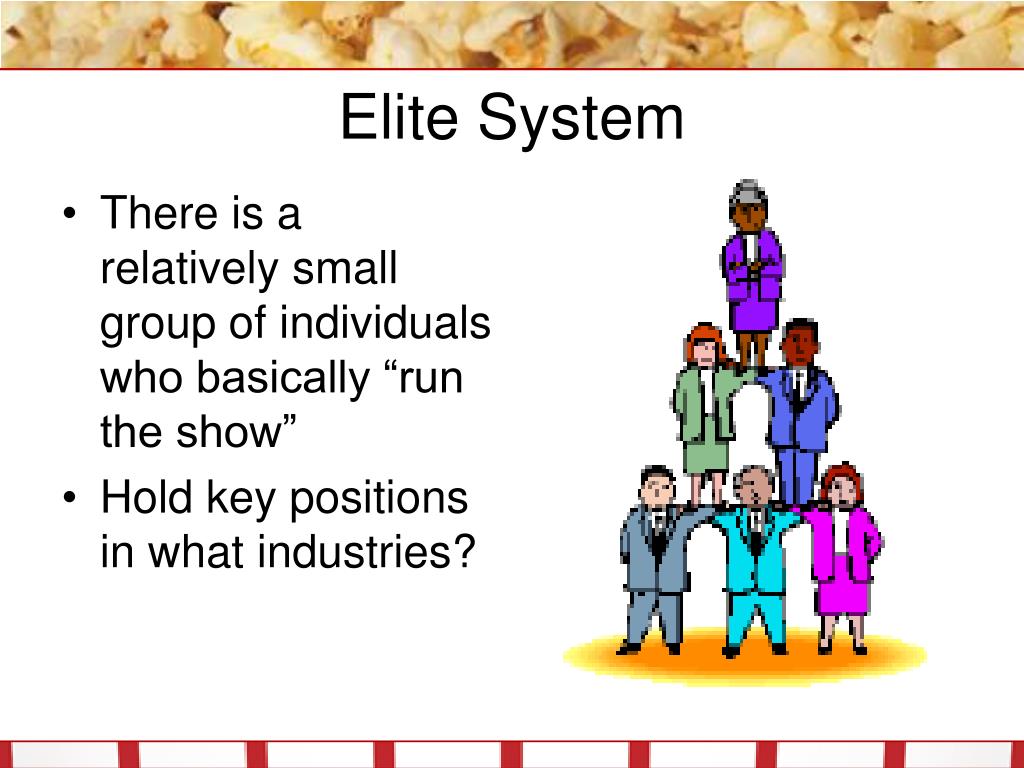 Elite System

• There is a relatively small group of individuals who basically “run the show”
• Hold key positions in what industries?